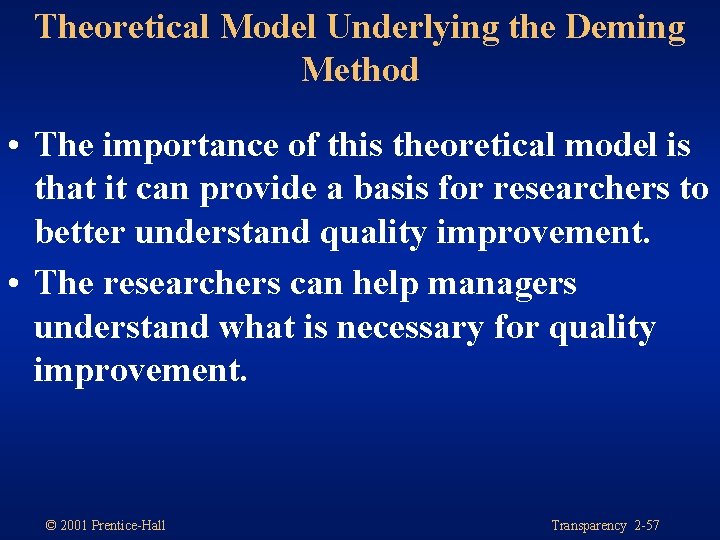 Theoretical Model Underlying the Deming Method

• The importance of this theoretical model is that it can provide a basis for researchers to better understand quality improvement.
• The researchers can help managers understand what is necessary for quality improvement.

© 2001 Prentice-Hall

Transparency 2-57